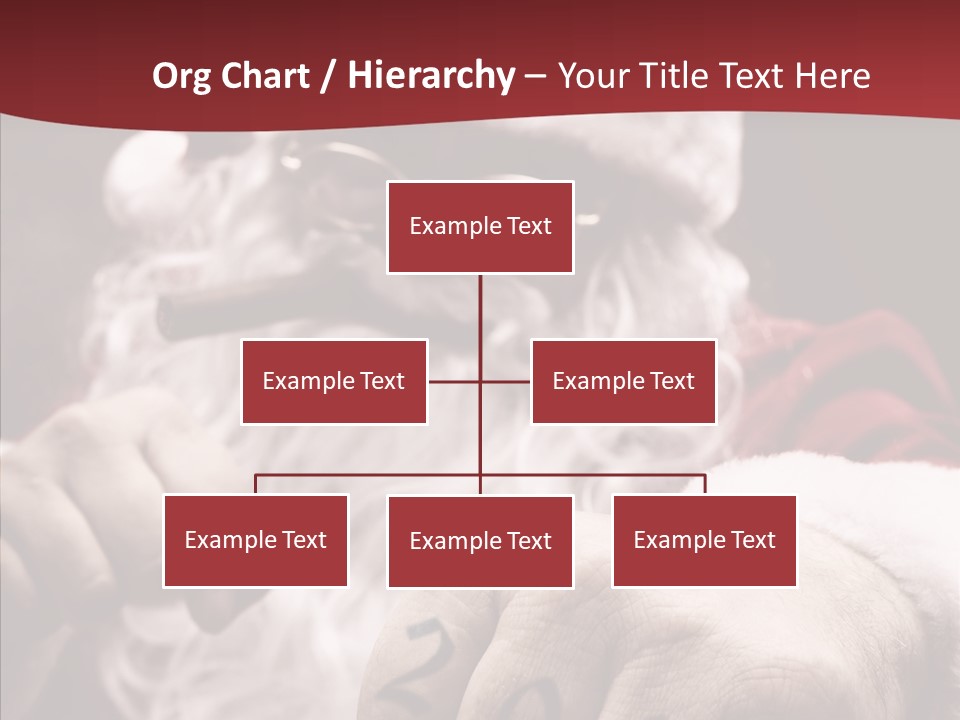 Org Chart / Hierarchy – Your Title Text Here

Example Text

Example Text

Example Text

Example Text

Example Text

Example Text